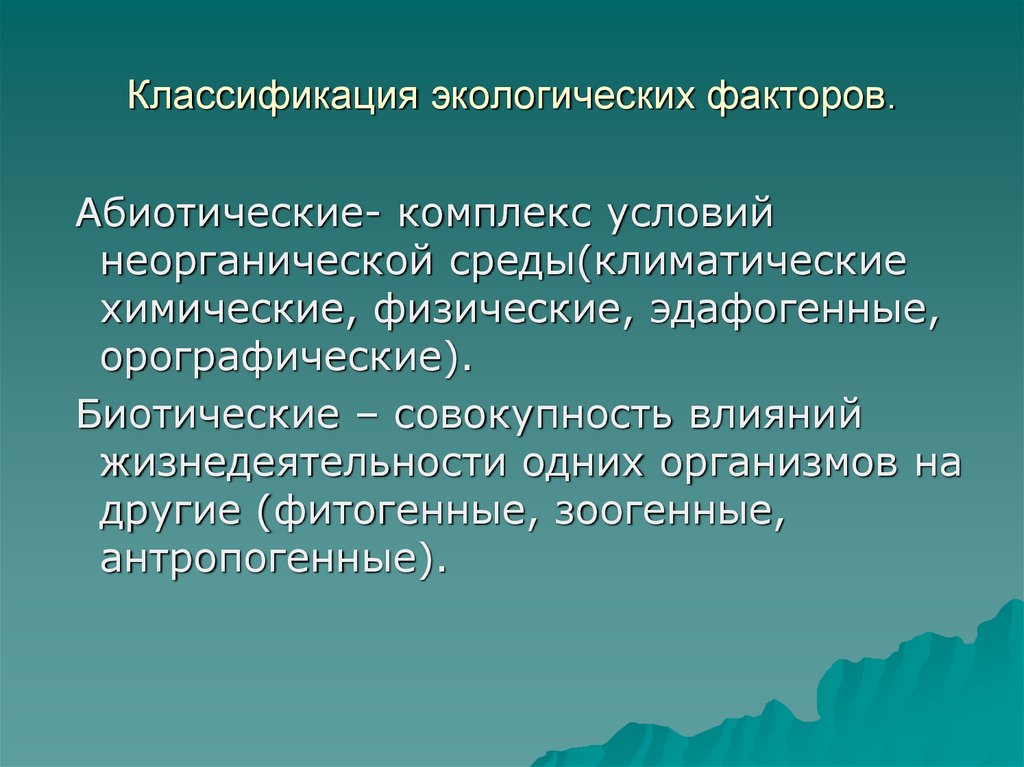 Классификация экологических факторов.

Абиотические- комплекс условий неорганической среды(климатические химические, физические, эдафогенные, орографические).

Биотические – совокупность влияний жизнедеятельности одних организмов на другие (фитогенные, зоогенные, антропогенные).